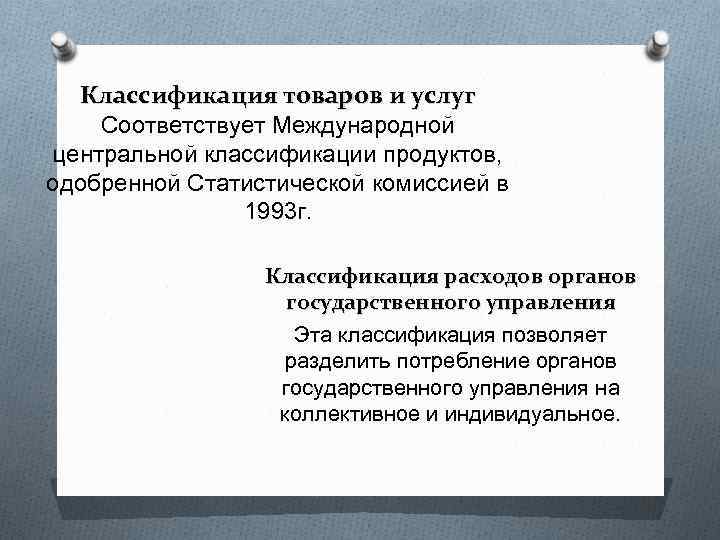 Классификация товаров и услуг
Соответствует Международной центральной классификации продуктов, одобренной Статистической комиссией в 1993г.

Классификация расходов органов государственного управления
Эта классификация позволяет разделить потребление органов государственного управления на коллективное и индивидуальное.